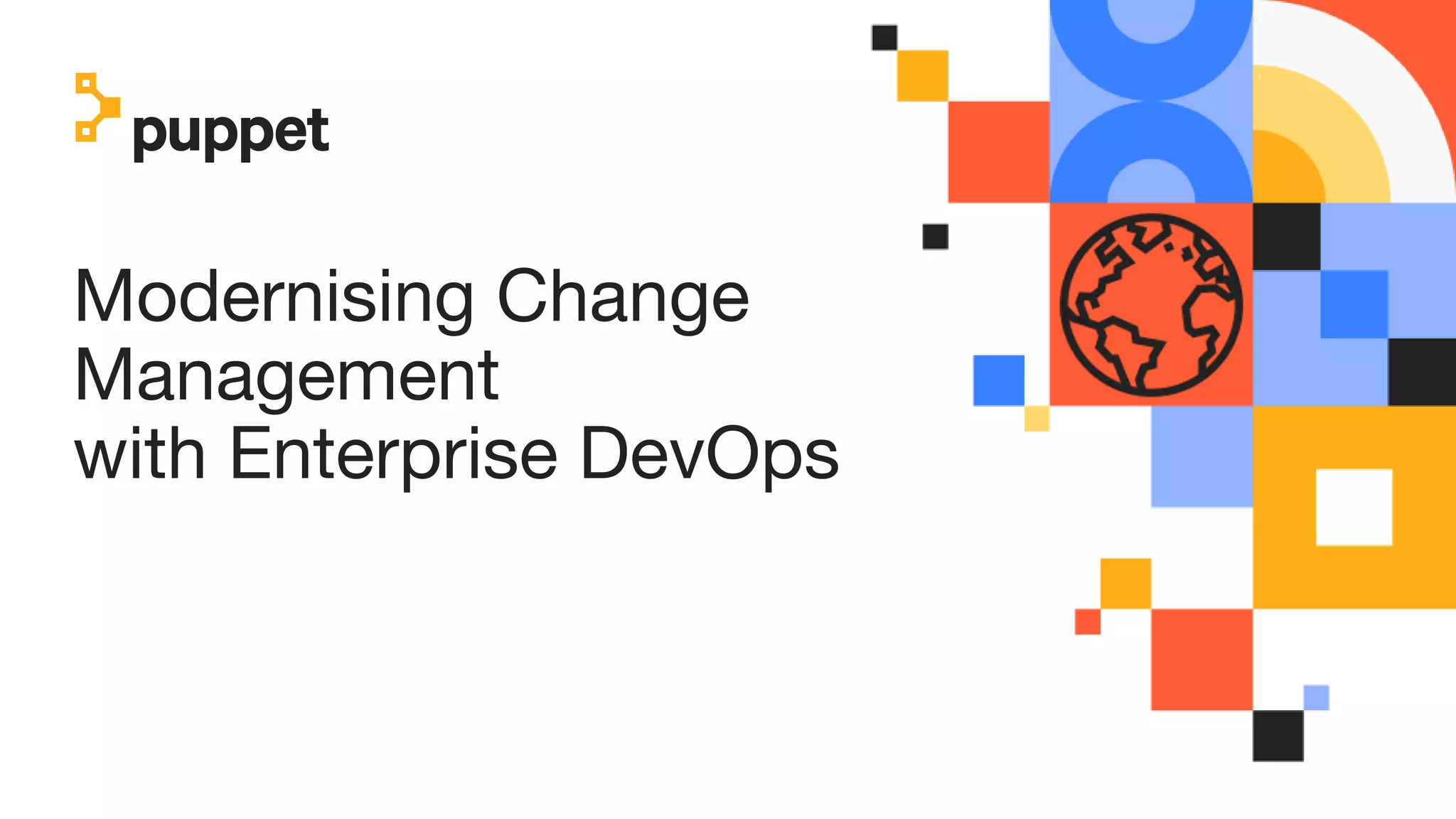 puppet

Modernising Change Management with Enterprise DevOps